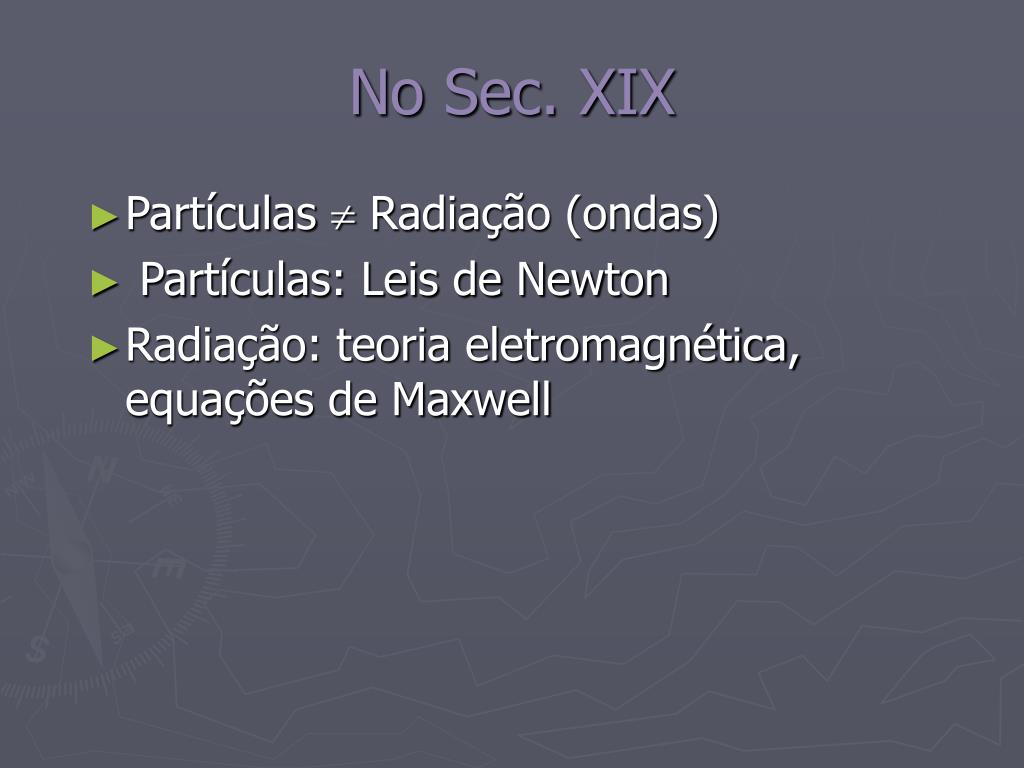 No Sec. XIX

► Partículas $\neq$ Radiação (ondas)

► Partículas: Leis de Newton

► Radiação: teoria eletromagnética, equações de Maxwell